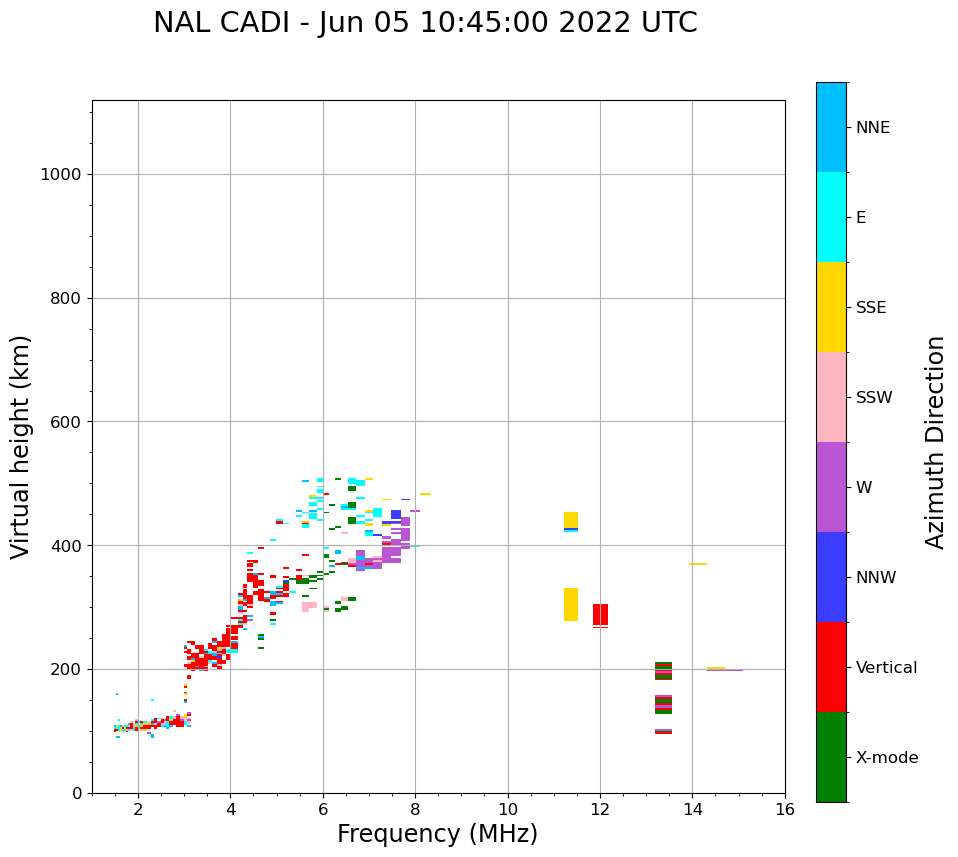 NAL CADI - Jun 05 10:45:00 2022 UTC

Virtual height (km)

1000
800
600
400
200
0

2
4
6
8
10
12
14
16

Frequency (MHz)

NNE
E
SSE
SSW
W
NNW
Vertical
X-mode

Azimuth Direction